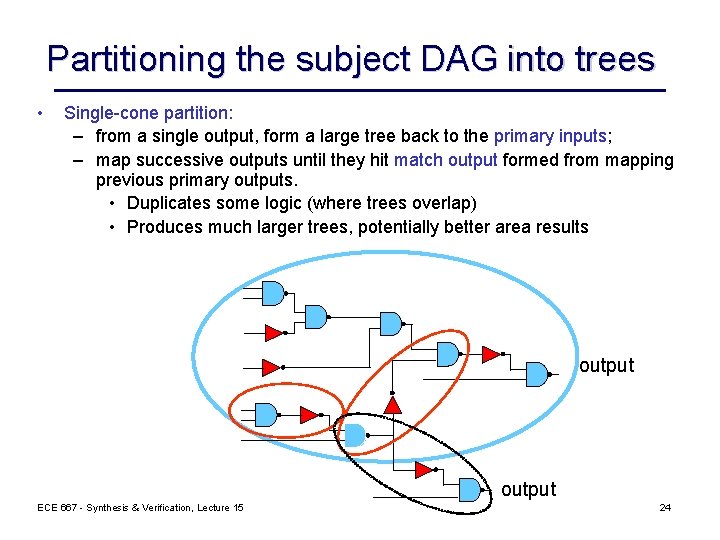 Partitioning the subject DAG into trees

• Single-cone partition:
– from a single output, form a large tree back to the primary inputs;
– map successive outputs until they hit match output formed from mapping previous primary outputs.
• Duplicates some logic (where trees overlap)
• Produces much larger trees, potentially better area results

output

output

ECE 667 - Synthesis & Verification, Lecture 15

24